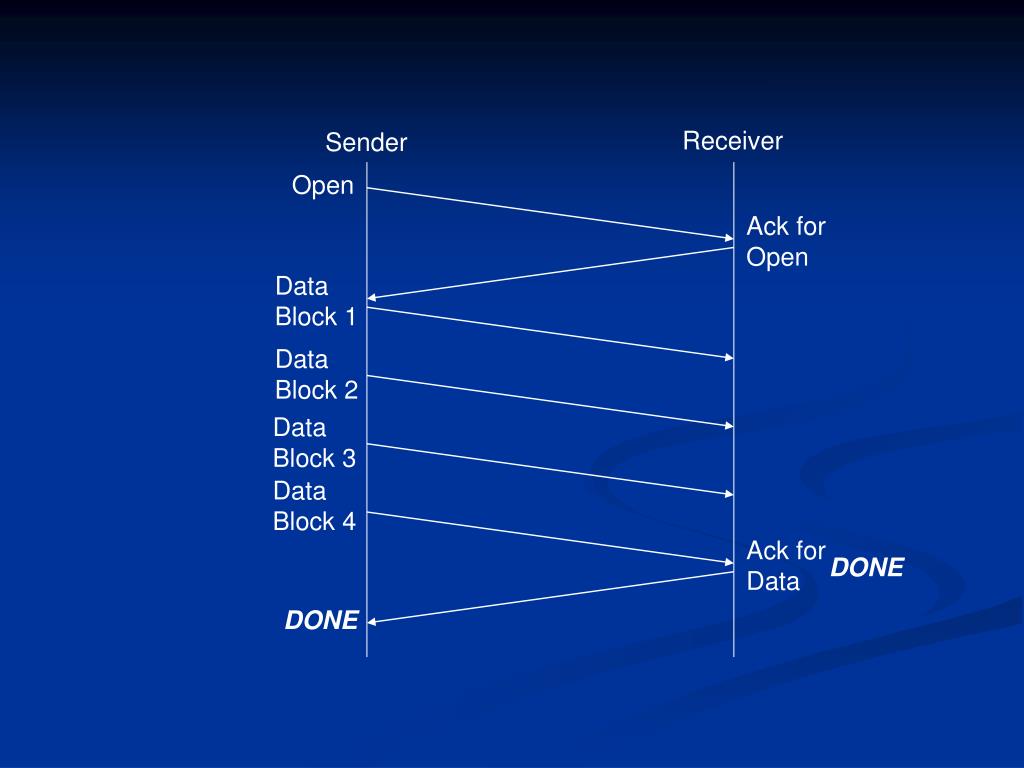 Sender

Receiver

Open

Ack for Open

Data Block 1

Data Block 2

Data Block 3

Data Block 4

Ack for Data

DONE

DONE